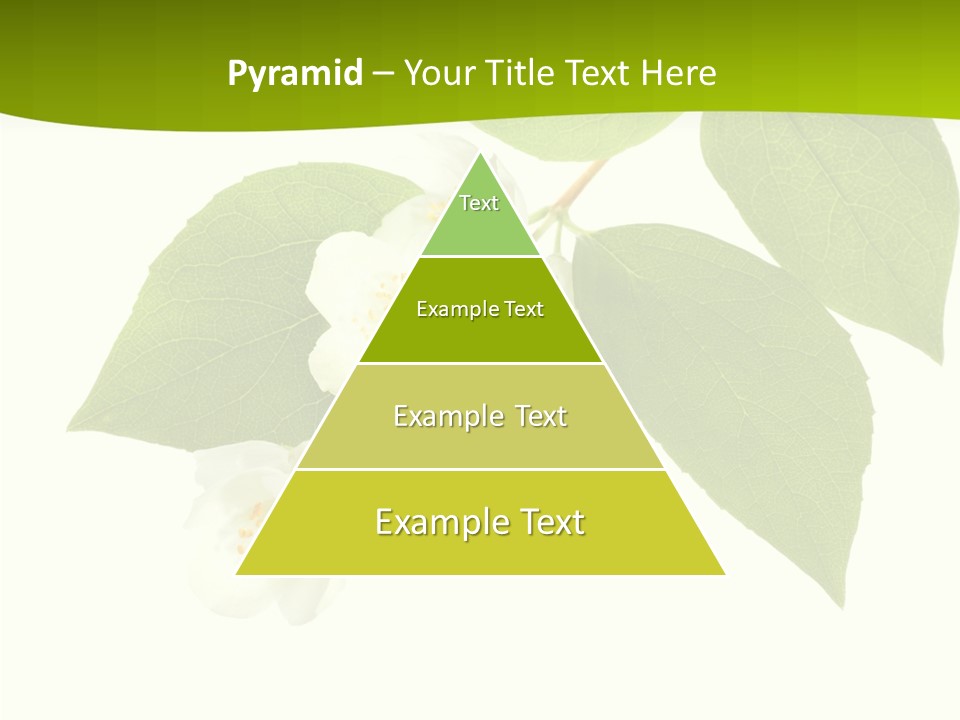 Pyramid – Your Title Text Here

Text

Example Text

Example Text

Example Text